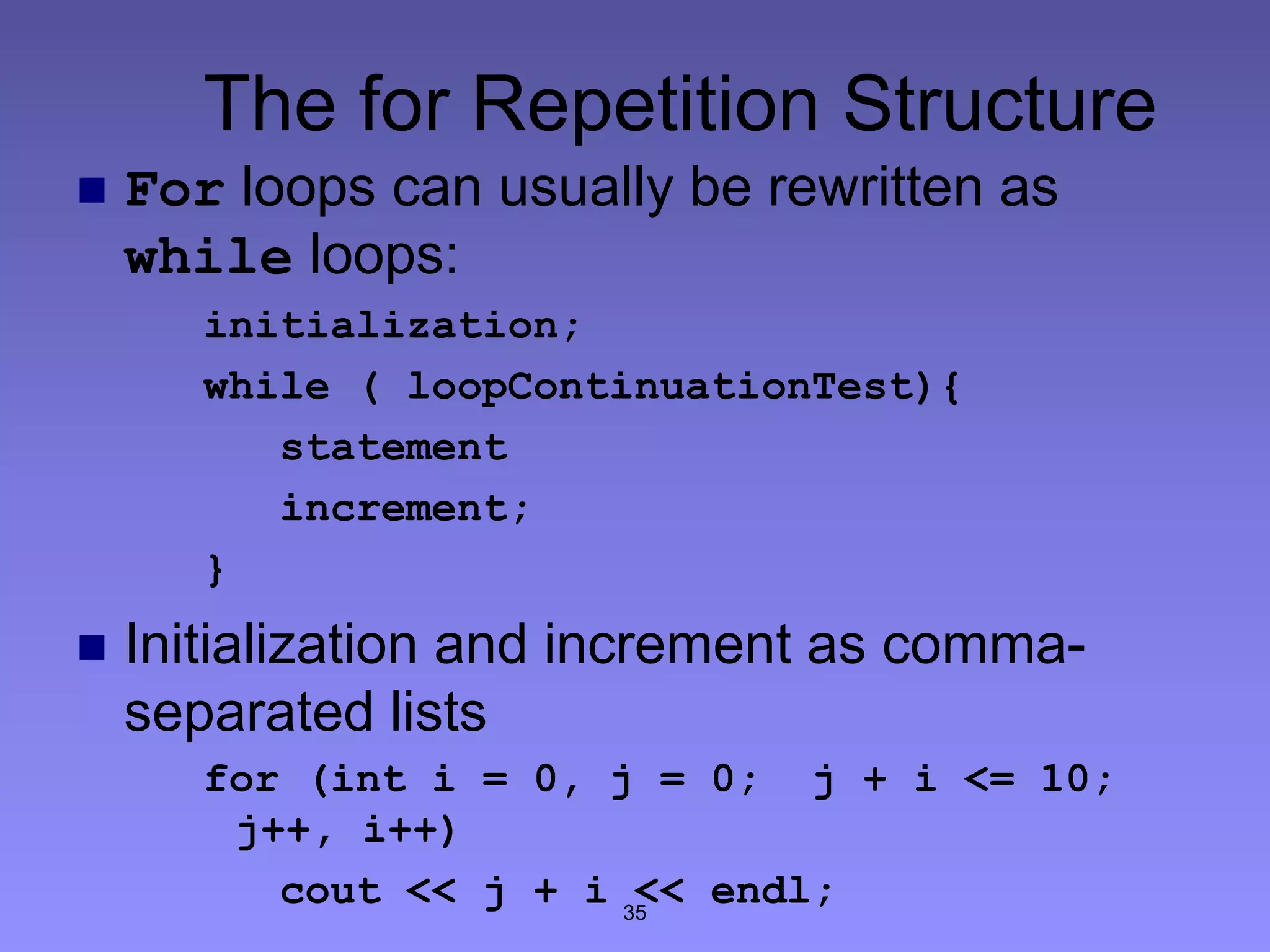 The for Repetition Structure

For loops can usually be rewritten as while loops:

initialization;
while ( loopContinuationTest){
statement
increment;
}

Initialization and increment as comma-separated lists

for (int i = 0, j = 0; j + i <= 10; j++, i++)
cout << j + i << endl;

35